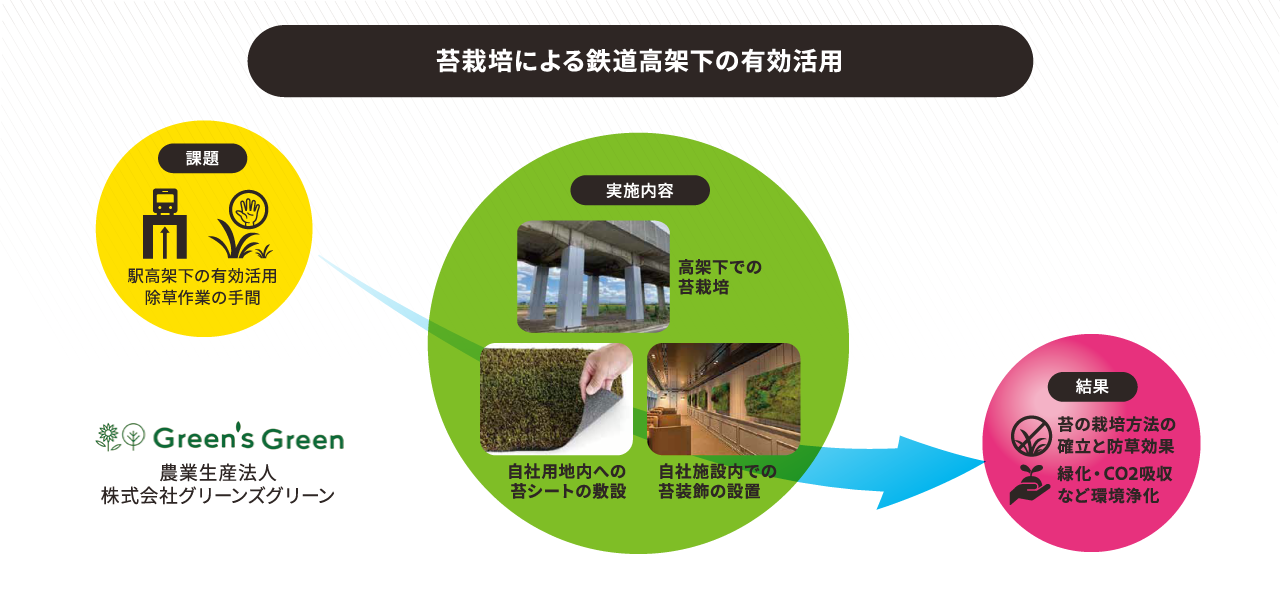 苔栽培による鉄道高架下の有効活用

課題

駅高架下の有効活用
除草作業の手間

Green's Green

農業生産法人
株式会社グリーンズグリーン

実施内容

高架下での
苔栽培

自社用地内への
苔シートの敷設

自社施設内での
苔装飾の設置

結果

苔の栽培方法の
確立と防草効果

緑化・CO2吸収
など環境浄化